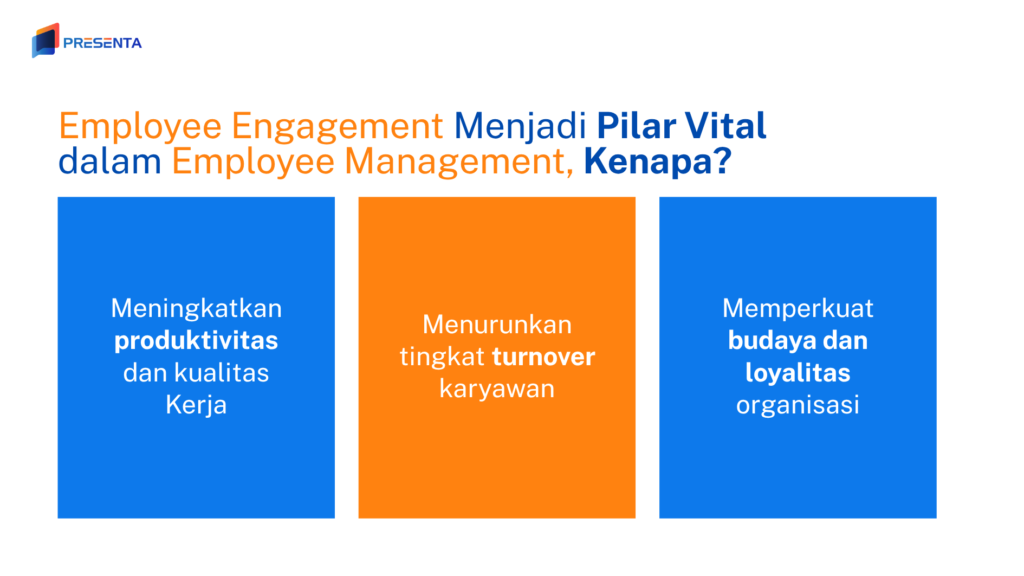 PRESENTA

Employee Engagement Menjadi Pilar Vital dalam Employee Management, Kenapa?

Meningkatkan produktivitas dan kualitas Kerja

Menurunkan tingkat turnover karyawan

Memperkuat budaya dan loyalitas organisasi